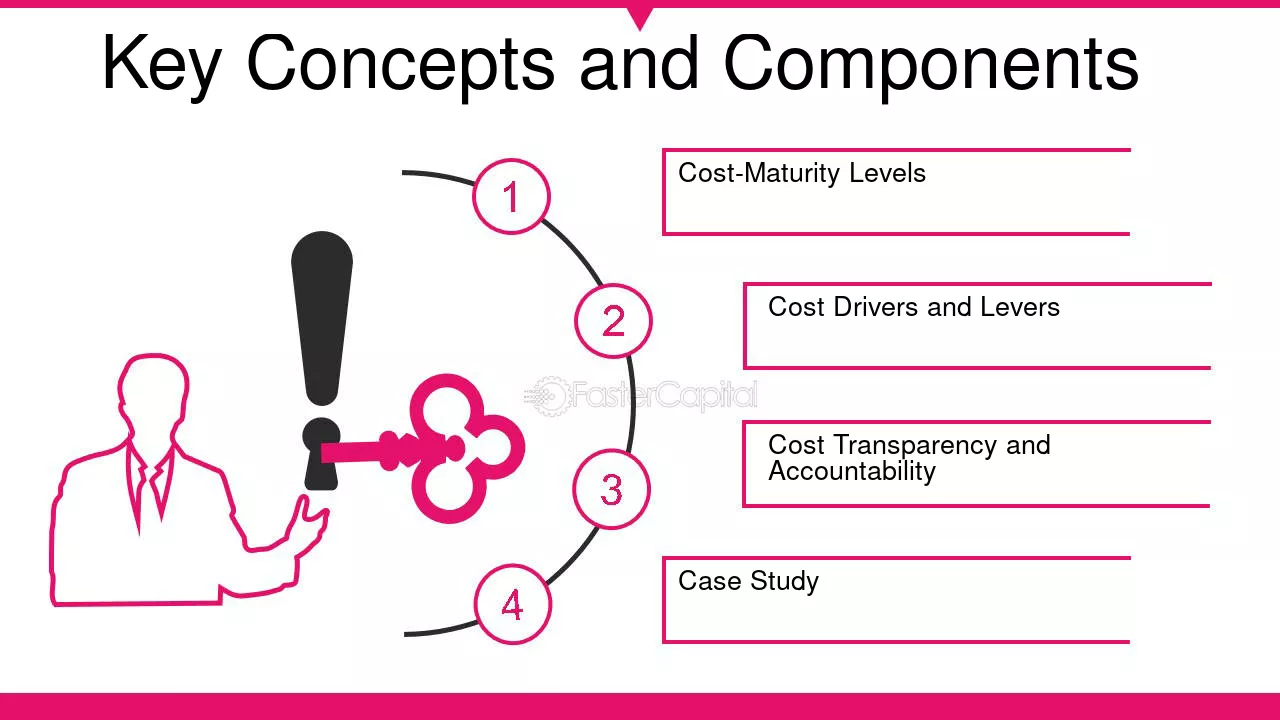 Key Concepts and Components

1

Cost-Maturity Levels

2

Cost Drivers and Levers

3

Cost Transparency and Accountability

4

Case Study

FasterCapital